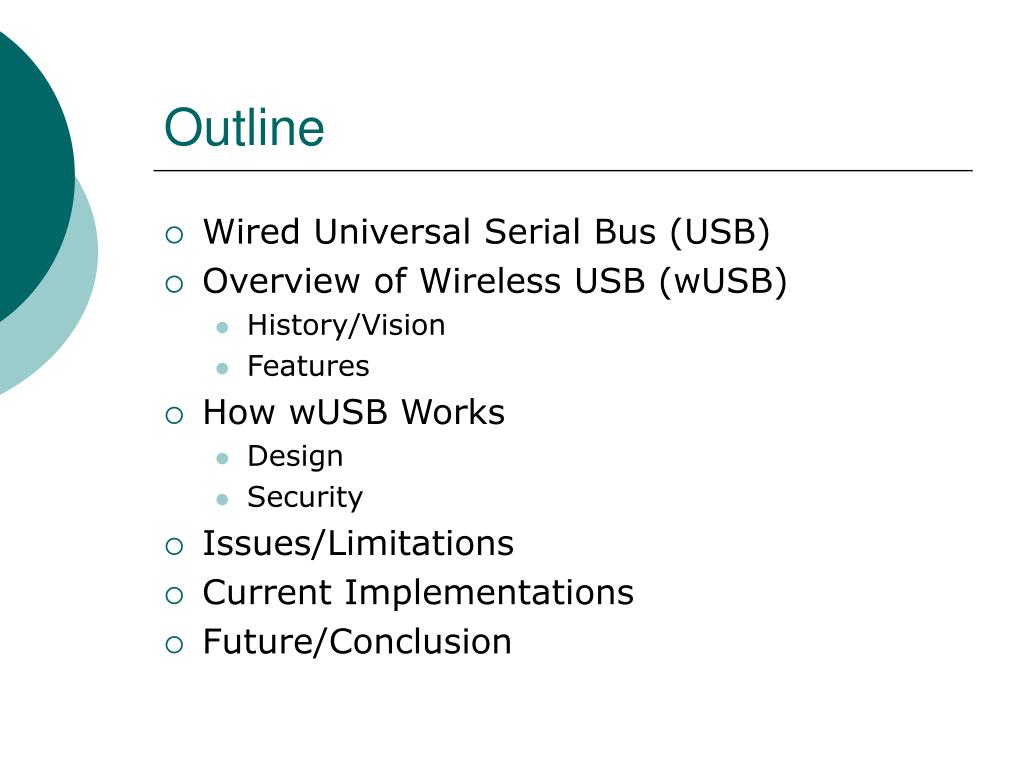 Outline

- Wired Universal Serial Bus (USB)
- Overview of Wireless USB (wUSB)
  - History/Vision
  - Features
- How wUSB Works
  - Design
  - Security
- Issues/Limitations
- Current Implementations
- Future/Conclusion